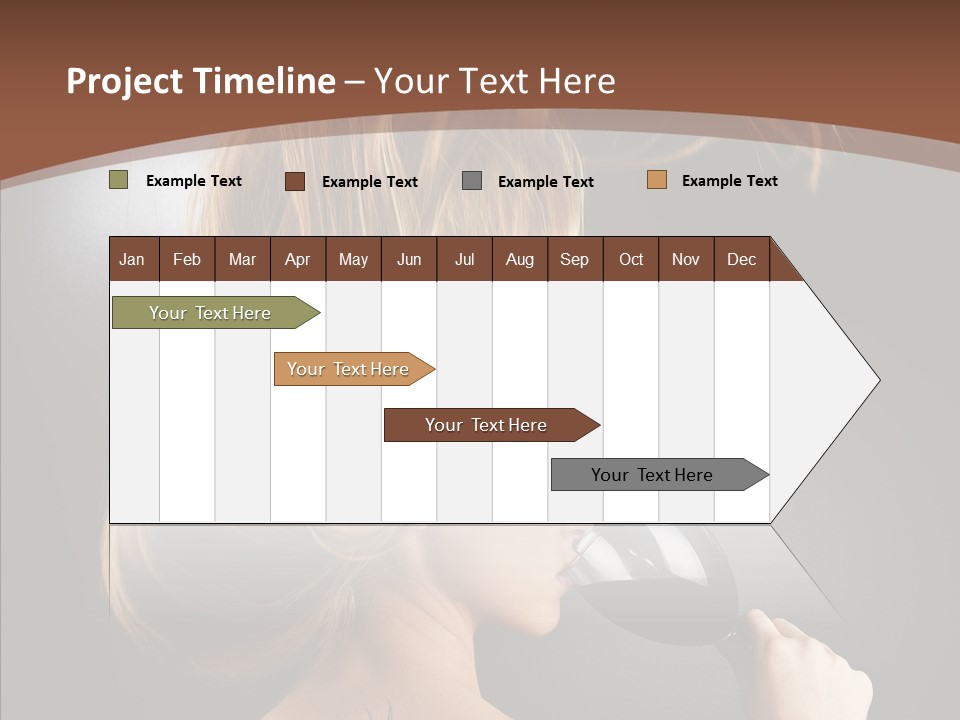 Project Timeline – Your Text Here

Example Text Example Text Example Text Example Text

| Jan | Feb | Mar | Apr | May | Jun | Jul | Aug | Sep | Oct | Nov | Dec |
|---|---|---|---|---|---|---|---|---|---|---|---|

Your Text Here

Your Text Here

Your Text Here

Your Text Here